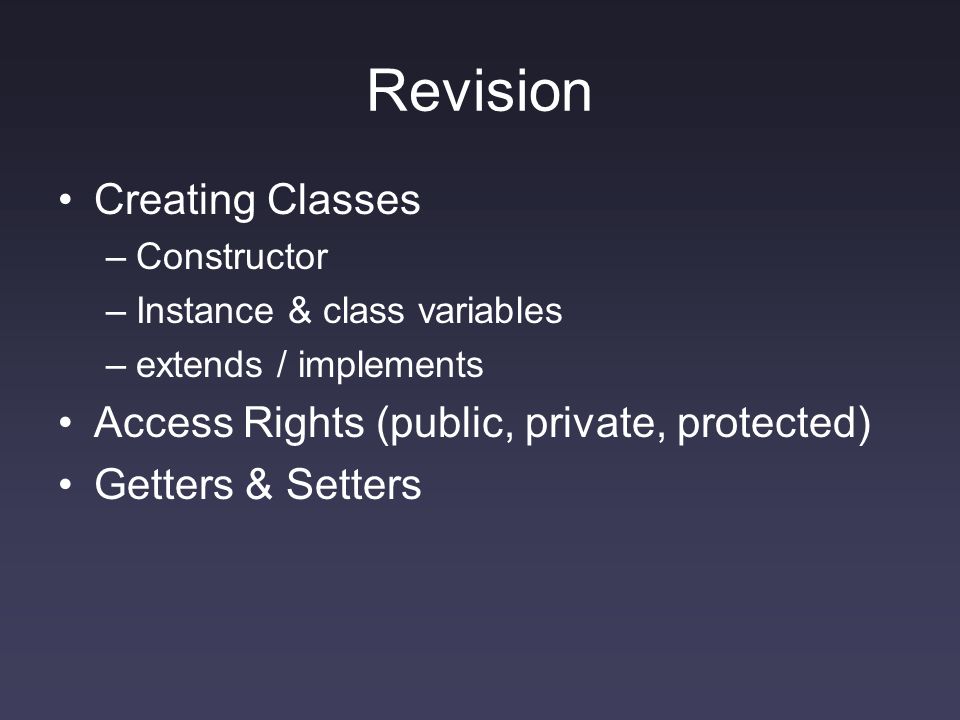 Revision

• Creating Classes
  – Constructor
  – Instance & class variables
  – extends / implements
• Access Rights (public, private, protected)
• Getters & Setters